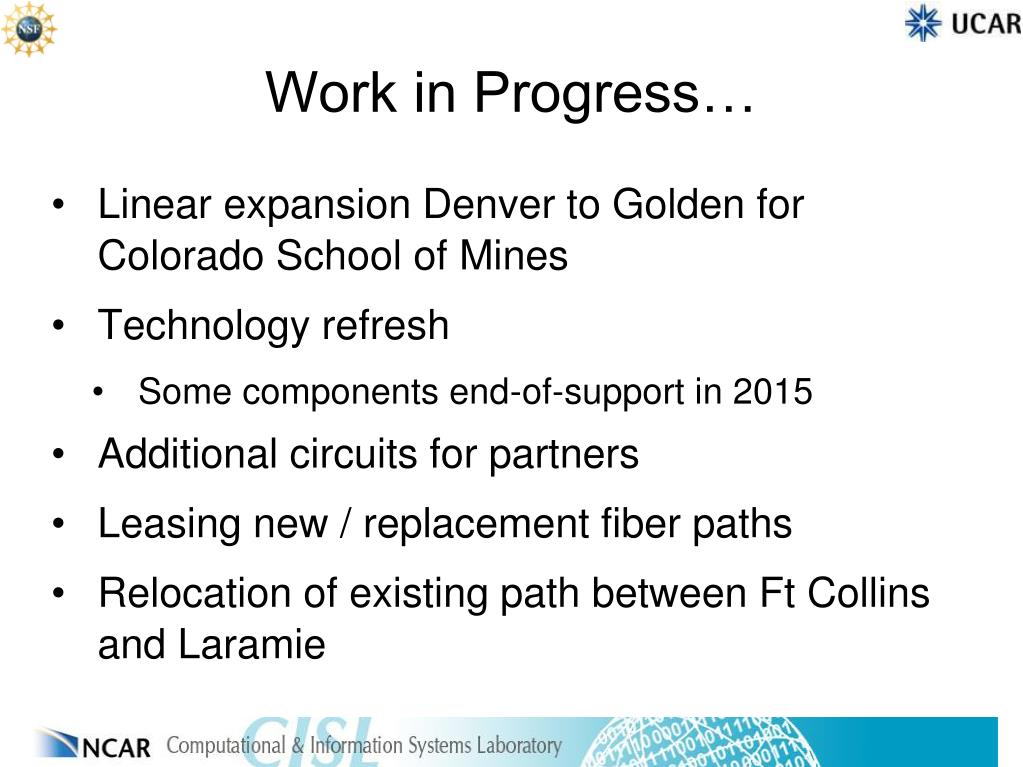 NSF

UCAR

Work in Progress…

• Linear expansion Denver to Golden for Colorado School of Mines

• Technology refresh

  • Some components end-of-support in 2015

• Additional circuits for partners

• Leasing new / replacement fiber paths

• Relocation of existing path between Ft Collins and Laramie

NCAR Computational & Information Systems Laboratory

CISL